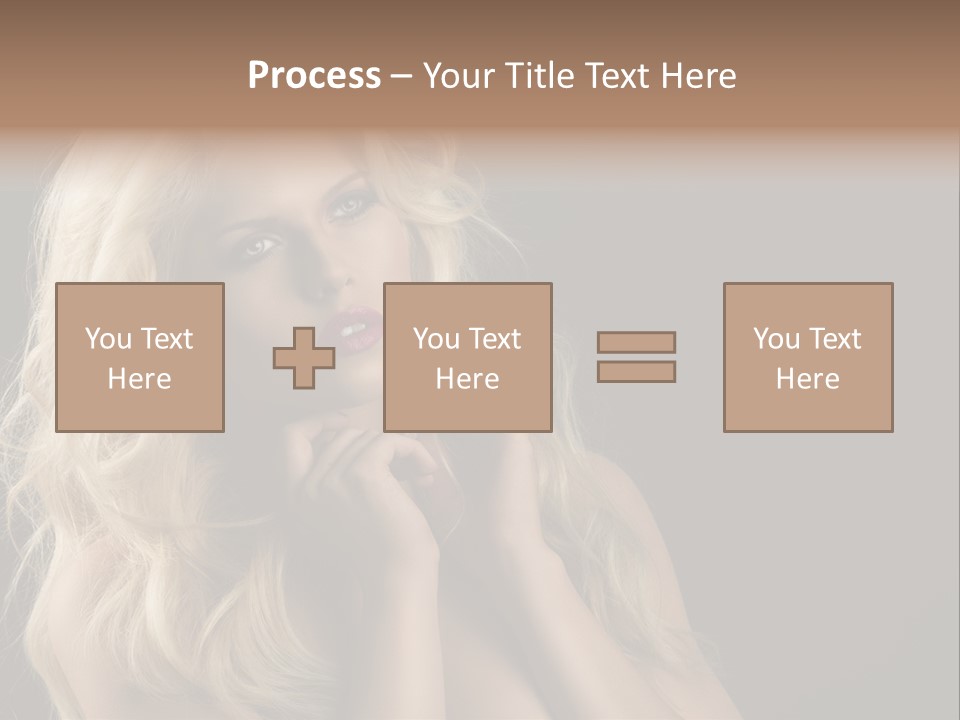 Process – Your Title Text Here

You Text Here

You Text Here

You Text Here